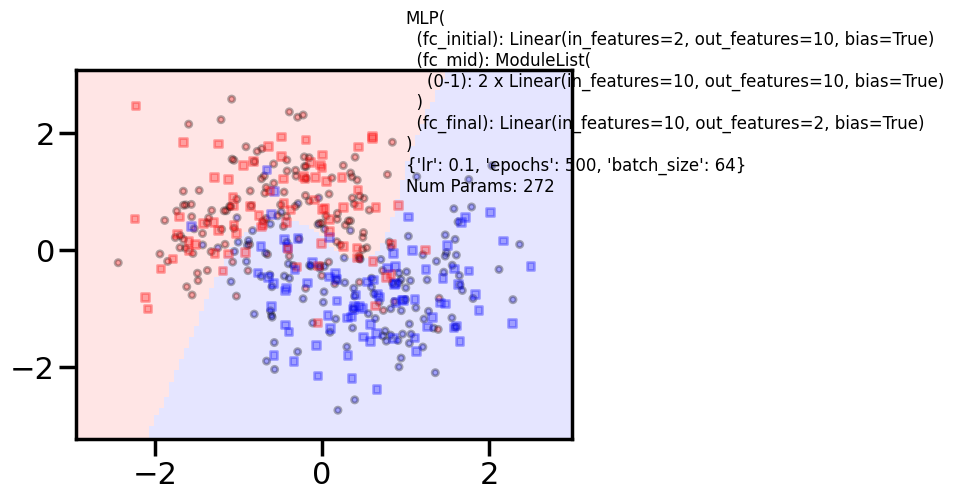 MLP(
(fc_initial): Linear(in_features=2, out_features=10, bias=True)
(fc_mid): ModuleList(
(0-1): 2 x Linear(in_features=10, out_features=10, bias=True)
)
(fc_final): Linear(in_features=10, out_features=2, bias=True)
)
{'lr': 0.1, 'epochs': 500, 'batch_size': 64}
Num Params: 272

2
0
−2

−2
0
2